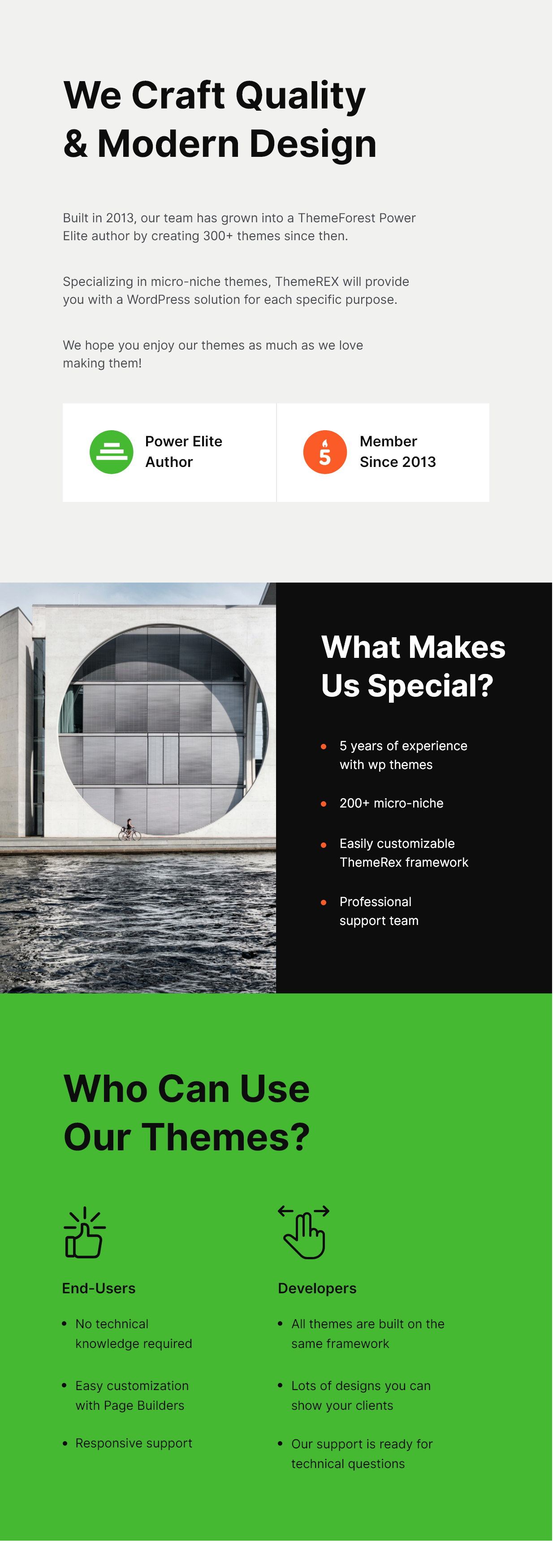 We Craft Quality & Modern Design

Built in 2013, our team has grown into a ThemeForest Power Elite author by creating 300+ themes since then.

Specializing in micro-niche themes, ThemeREX will provide you with a WordPress solution for each specific purpose.

We hope you enjoy our themes as much as we love making them!

Power Elite Author

5

Member Since 2013

What Makes Us Special?

- 5 years of experience with wp themes
- 200+ micro-niche
- Easily customizable ThemeRex framework
- Professional support team

Who Can Use Our Themes?

End-Users

- No technical knowledge required
- Easy customization with Page Builders
- Responsive support

Developers

- All themes are built on the same framework
- Lots of designs you can show your clients
- Our support is ready for technical questions